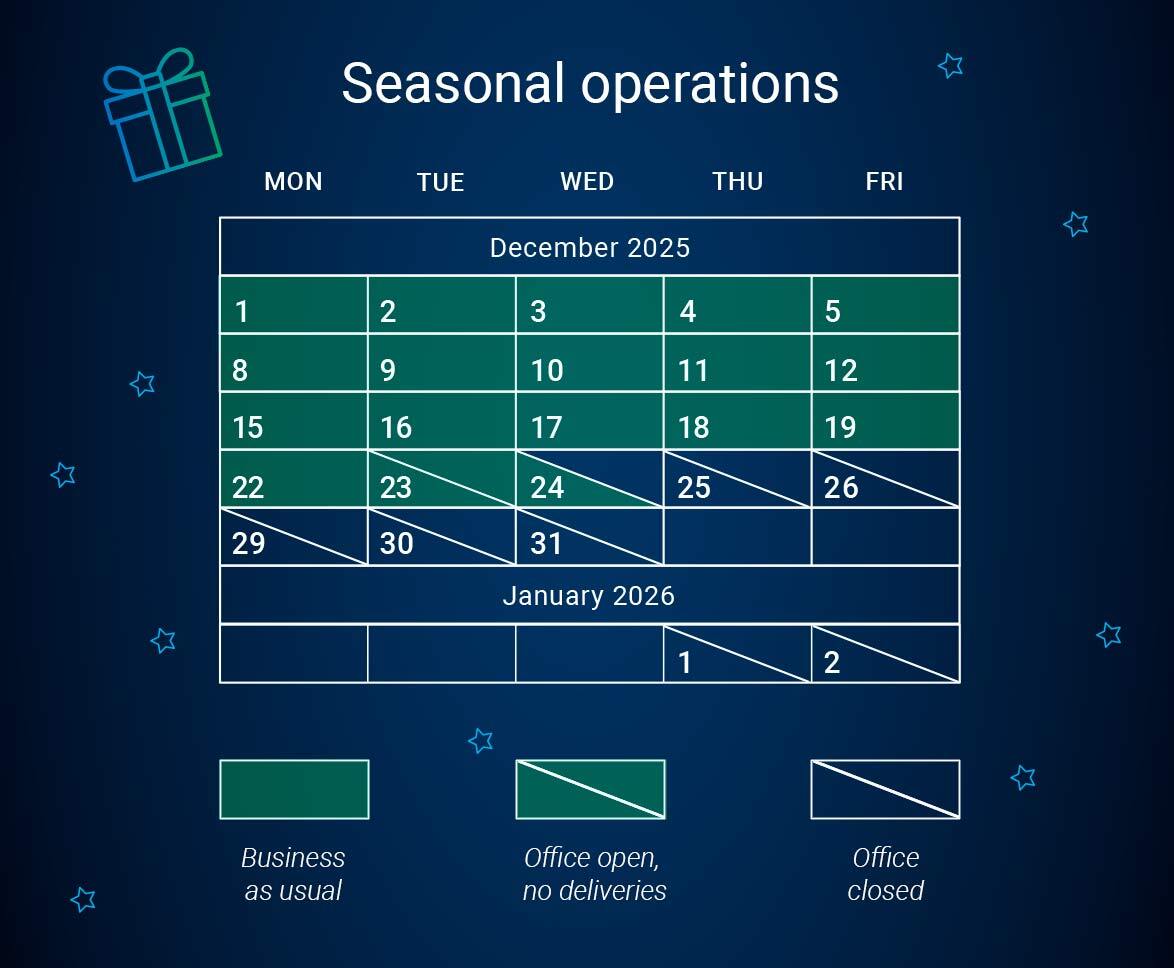 Seasonal operations

| MON | TUE | WED | THU | FRI |
|---|---|---|---|---|
| December 2025 | | | | |
| 1 | 2 | 3 | 4 | 5 |
| 8 | 9 | 10 | 11 | 12 |
| 15 | 16 | 17 | 18 | 19 |
| 22 | 23 | 24 | 25 | 26 |
| 29 | 30 | 31 | | |
| January 2026 | | | | |
| | | | 1 | 2 |

Business as usual

Office open, no deliveries

Office closed